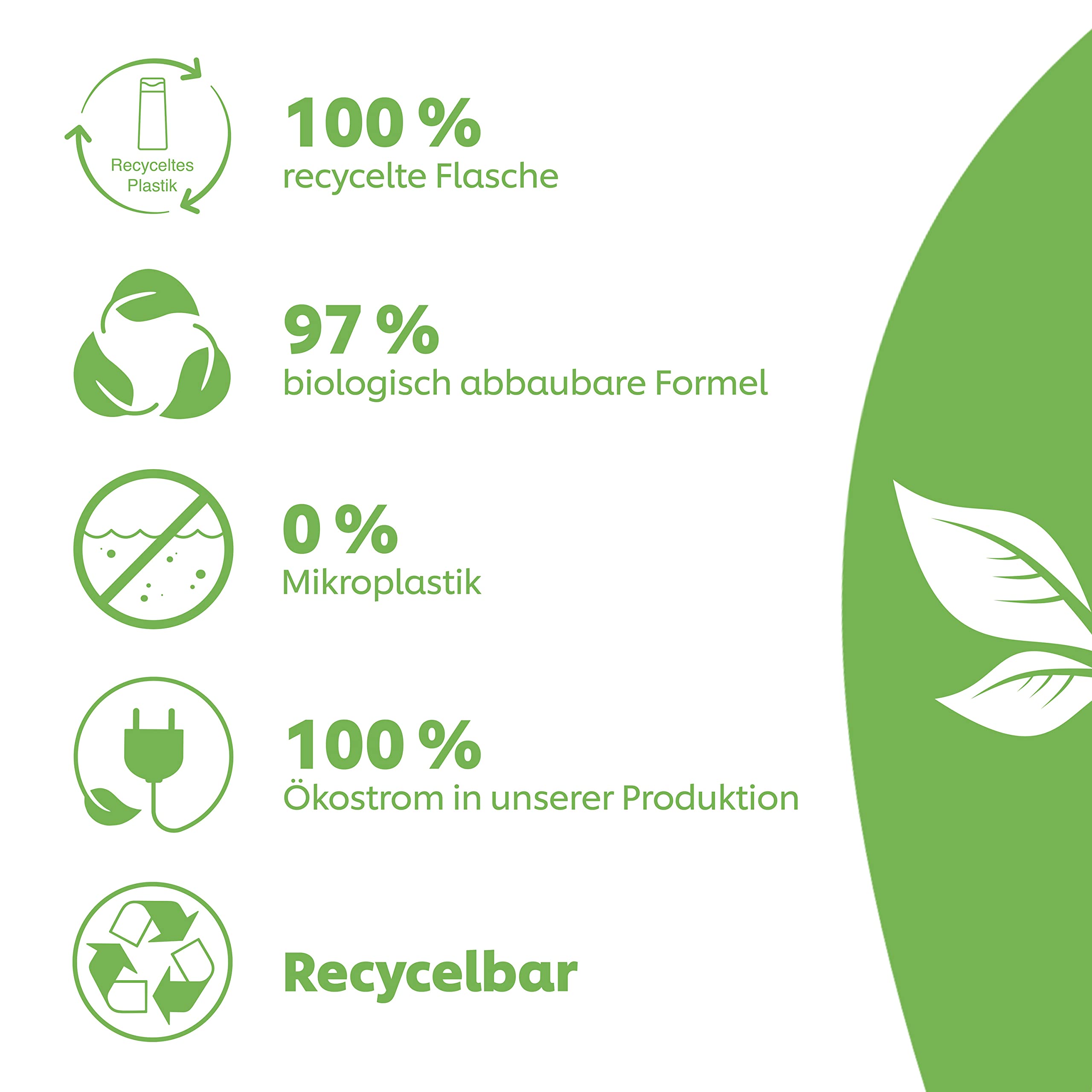 Recyceltes Plastik

100 %
recycelte Flasche

97 %
biologisch abbaubare Formel

0 %
Mikroplastik

100 %
Ökostrom in unserer Produktion

Recycelbar